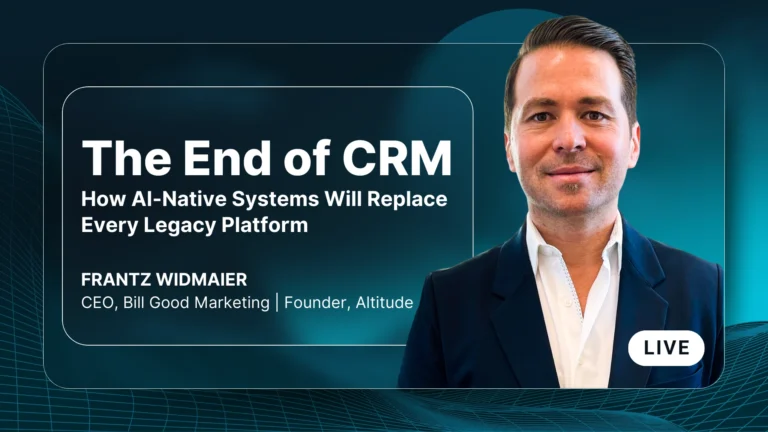 The End of CRM
How AI-Native Systems Will Replace Every Legacy Platform

FRANTZ WIDMAIER
CEO, Bill Good Marketing | Founder, Altitude

LIVE